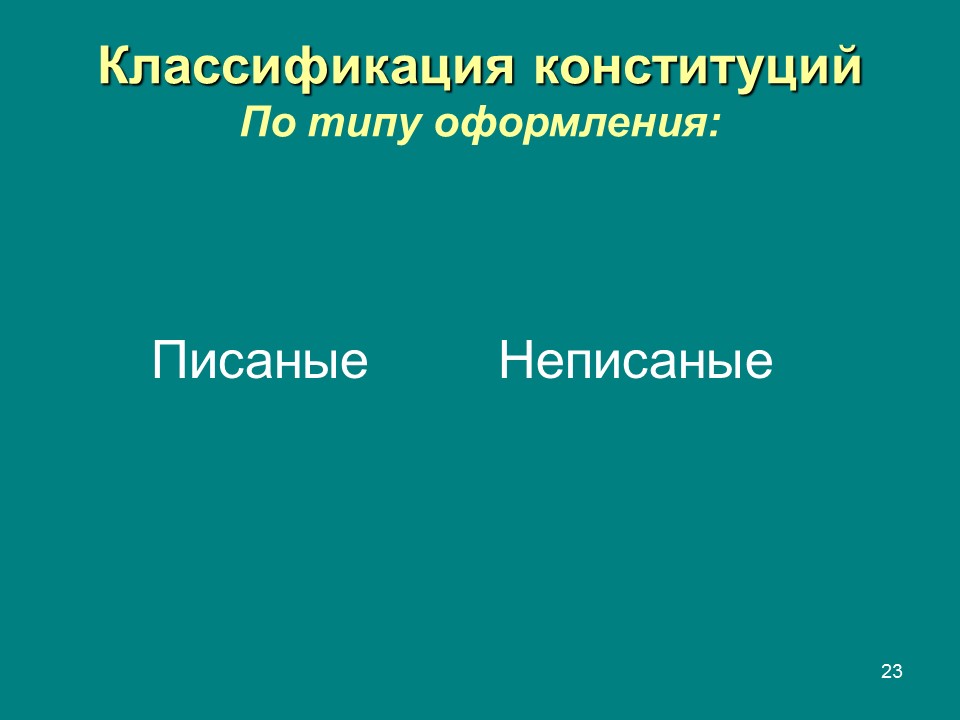 Классификация конституций
По типу оформления:

Писаные Неписаные

23